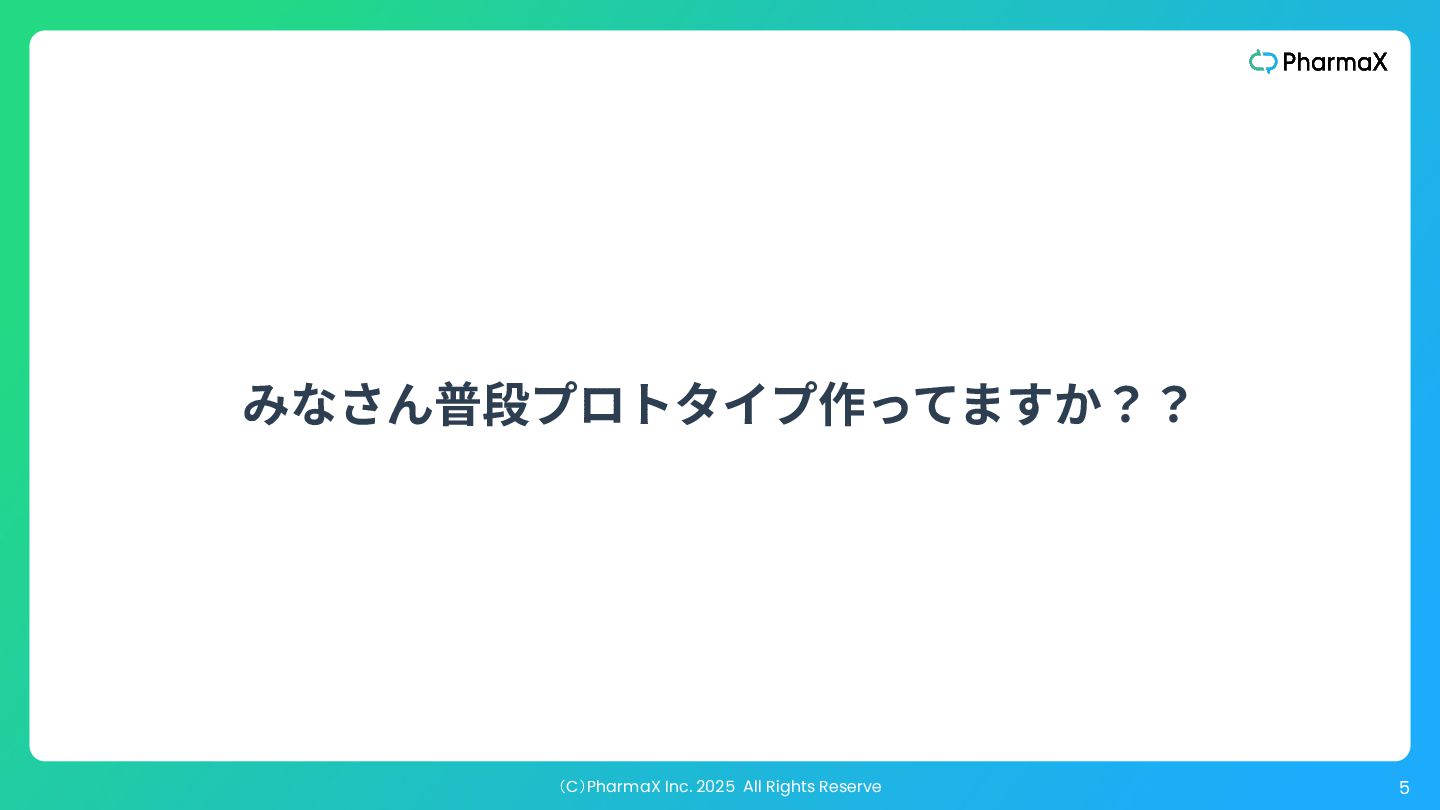 PharmaX

みなさん普段プロトタイプ作ってますか？？

（C）PharmaX Inc. 2025  All Rights Reserve

5